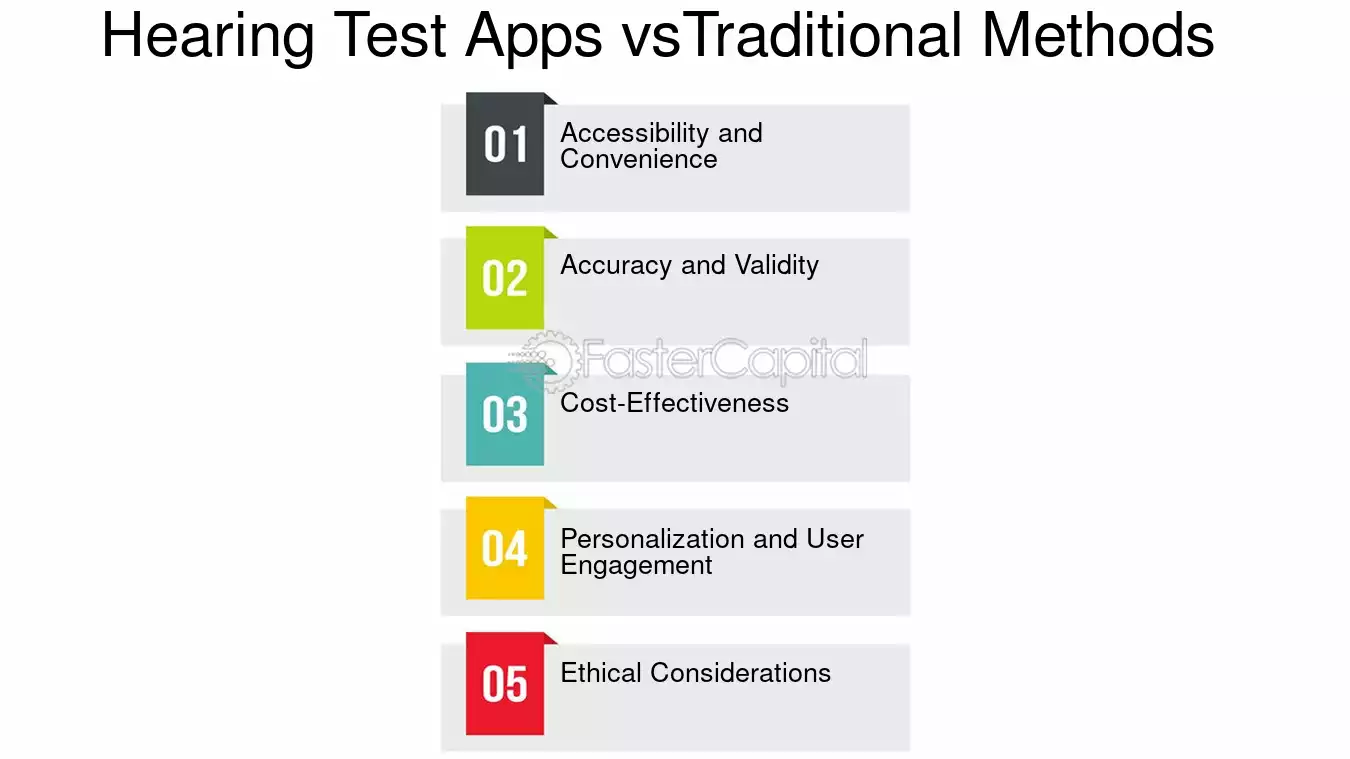 Hearing Test Apps vsTraditional Methods

01 Accessibility and Convenience

02 Accuracy and Validity

03 Cost-Effectiveness

04 Personalization and User Engagement

05 Ethical Considerations

FasterCapital